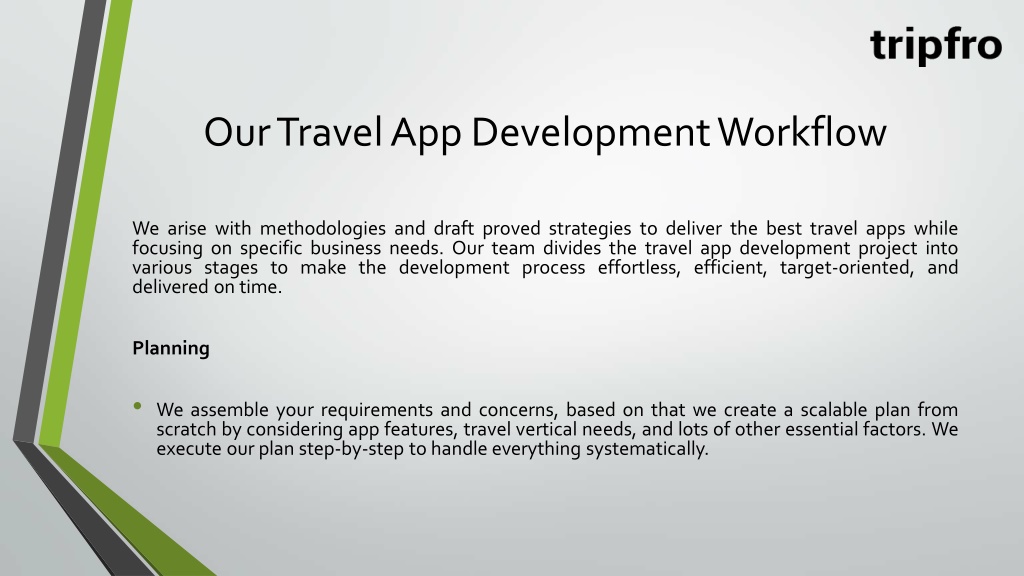 tripfro

Our Travel App Development Workflow

We arise with methodologies and draft proved strategies to deliver the best travel apps while focusing on specific business needs. Our team divides the travel app development project into various stages to make the development process effortless, efficient, target-oriented, and delivered on time.

Planning

• We assemble your requirements and concerns, based on that we create a scalable plan from scratch by considering app features, travel vertical needs, and lots of other essential factors. We execute our plan step-by-step to handle everything systematically.